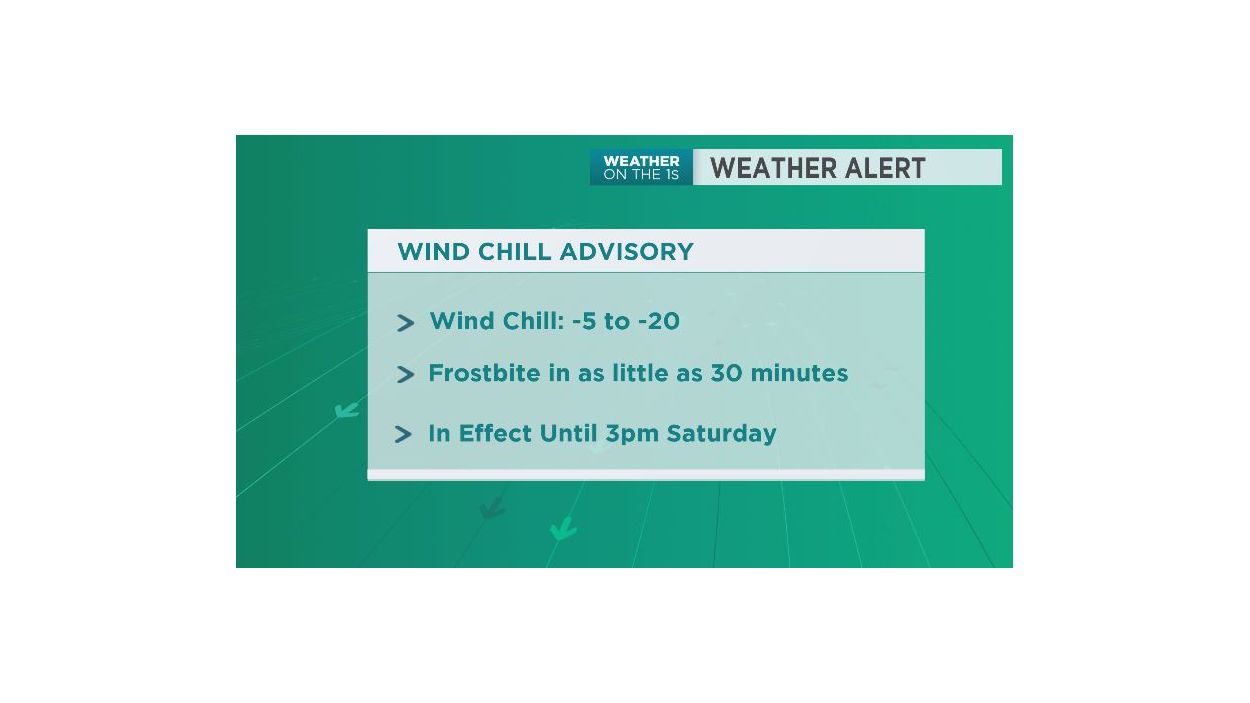 WEATHER ON THE 1S

WEATHER ALERT

WIND CHILL ADVISORY

> Wind Chill: -5 to -20

> Frostbite in as little as 30 minutes

> In Effect Until 3pm Saturday